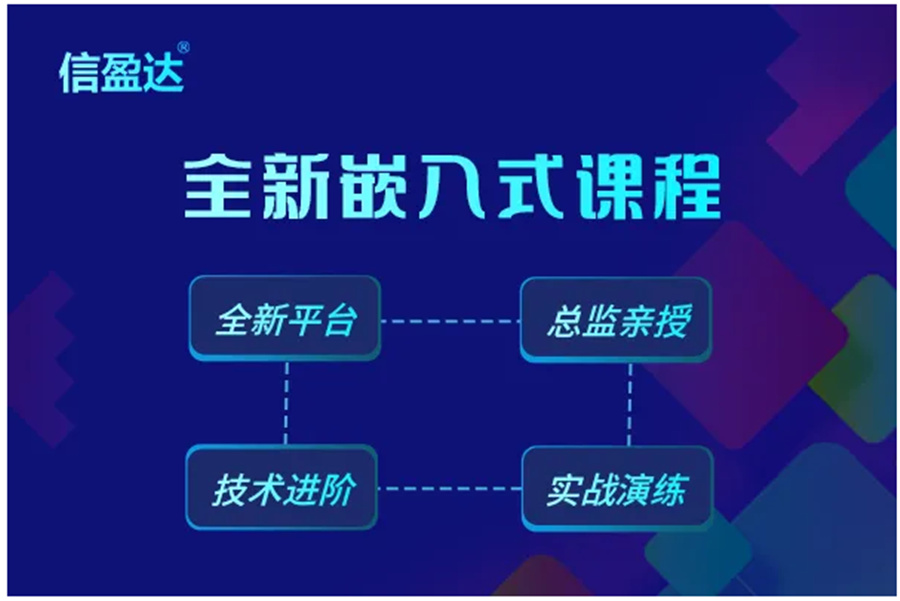 信盈达®

全新嵌入式课程

全新平台

总监亲授

技术进阶

实战演练